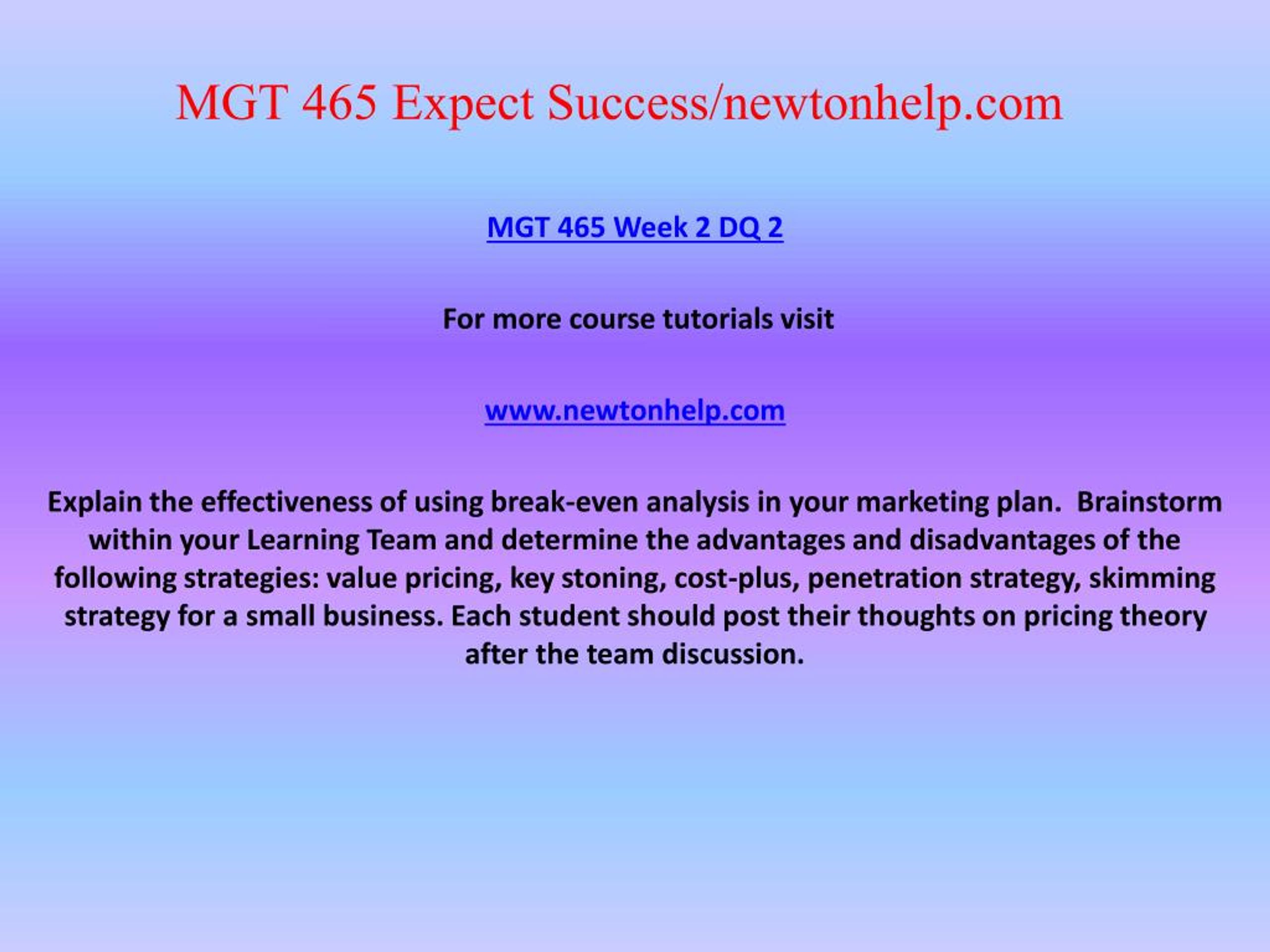 MGT 465 Expect Success/newtonhelp.com

MGT 465 Week 2 DQ 2

For more course tutorials visit

www.newtonhelp.com

Explain the effectiveness of using break-even analysis in your marketing plan. Brainstorm within your Learning Team and determine the advantages and disadvantages of the following strategies: value pricing, key stoning, cost-plus, penetration strategy, skimming strategy for a small business. Each student should post their thoughts on pricing theory after the team discussion.